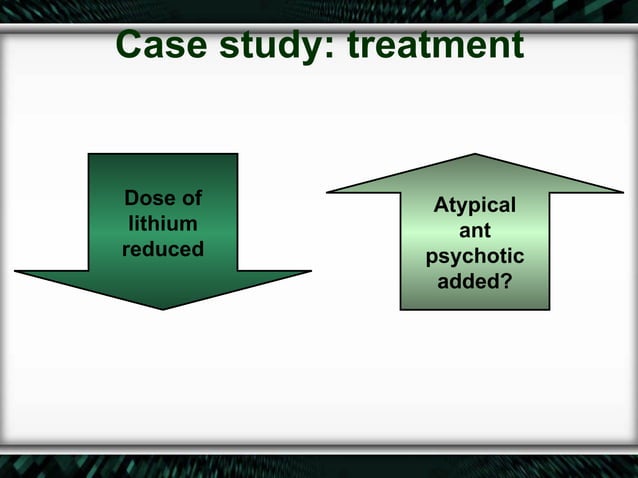 Case study: treatment

Dose of lithium reduced

Atypical ant psychotic added?